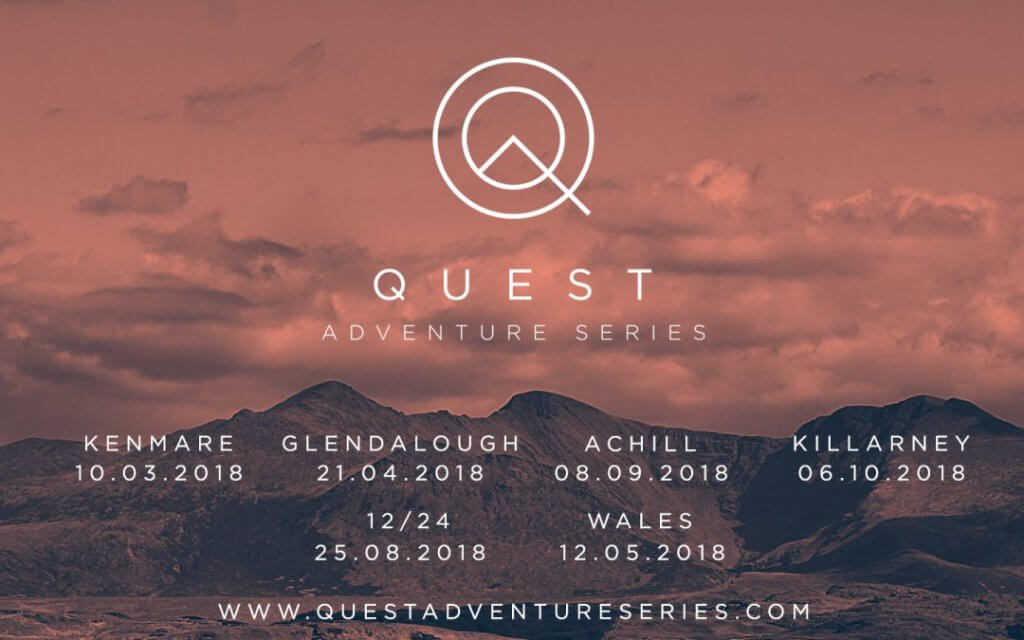 QUEST
ADVENTURE SERIES

KENMARE
10.03.2018

GLENDALOUGH
21.04.2018

ACHILL
08.09.2018

KILLARNEY
06.10.2018

12/24
25.08.2018

WALES
12.05.2018

WWW.QUESTADVENTURESERIES.COM